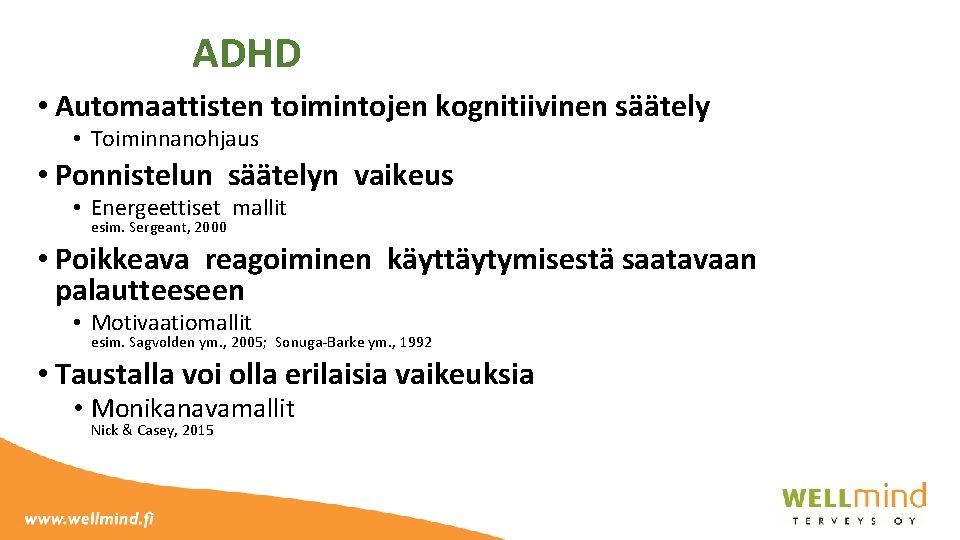 ADHD

• Automaattisten toimintojen kognitiivinen säätely
  • Toiminnanohjaus

• Ponnistelun säätelyn vaikeus
  • Energeettiset mallit
esim. Sergeant, 2000

• Poikkeava reagoiminen käyttäytymisestä saatavaan palautteeseen
  • Motivaatiomallit
esim. Sagvolden ym., 2005; Sonuga-Barke ym., 1992

• Taustalla voi olla erilaisia vaikeuksia
  • Monikanavamallit
Nick & Casey, 2015

www.wellmind.fi

WELLmind
TERVEYS OY